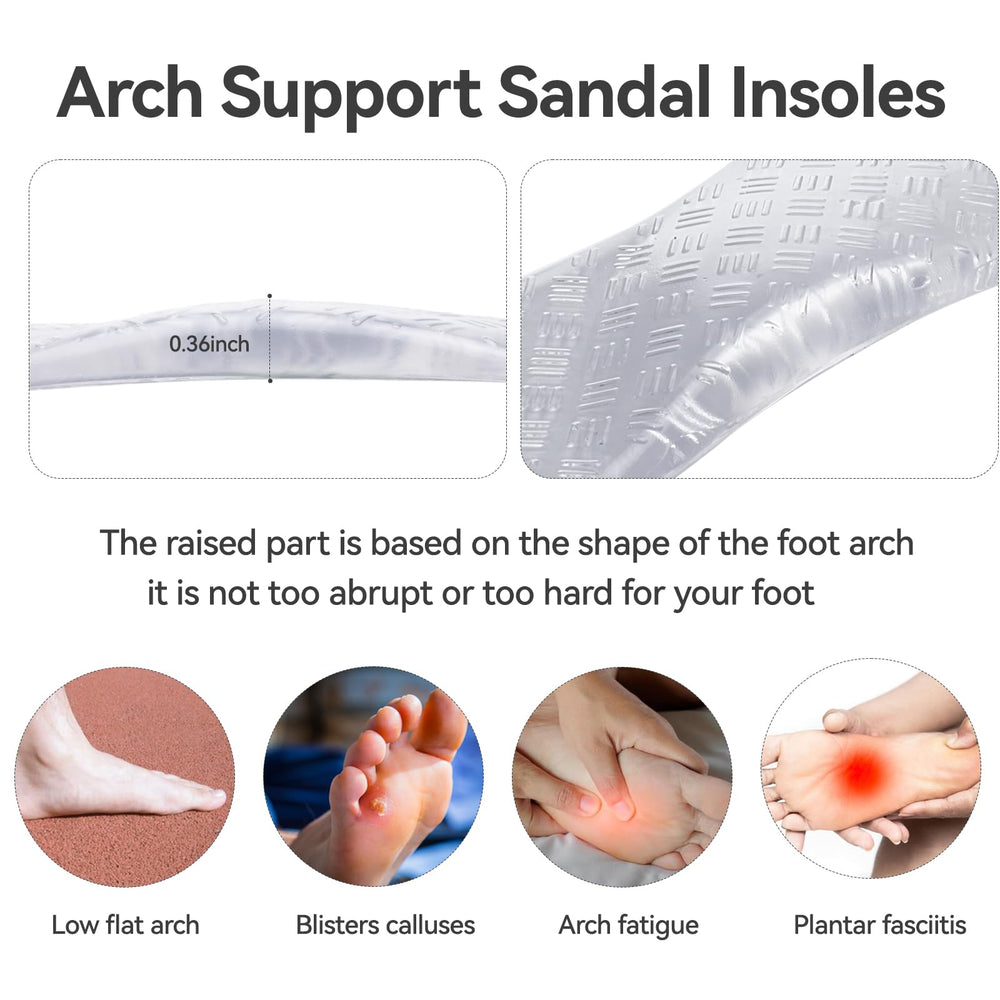 Arch Support Sandal Insoles

0.36inch

The raised part is based on the shape of the foot arch
it is not too abrupt or too hard for your foot

Low flat arch

Blisters calluses

Arch fatigue

Plantar fasciitis